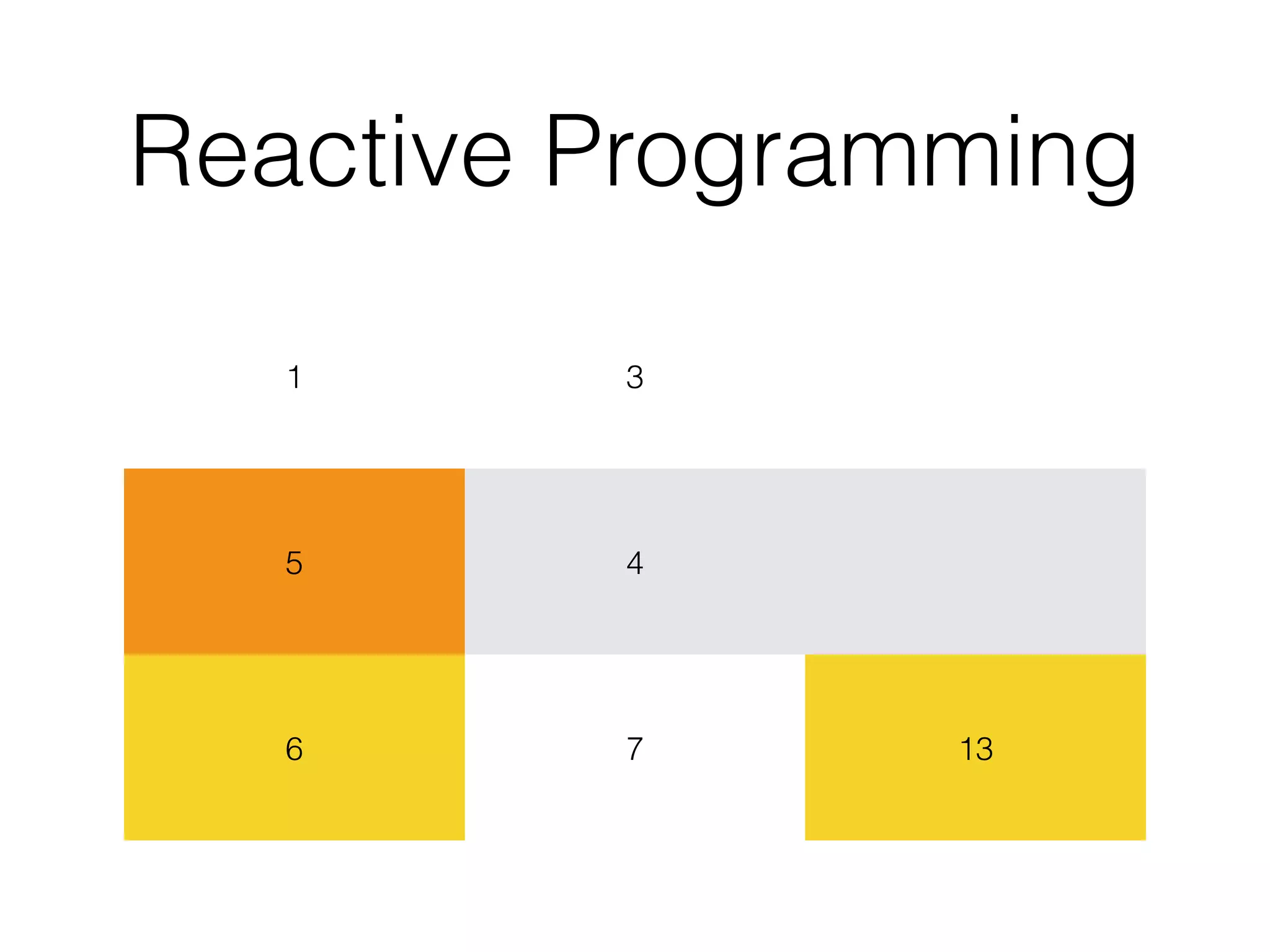 Reactive Programming

| 1 | 3 | |
|---|---|---|
| 5 | 4 | |
| 6 | 7 | 13 |